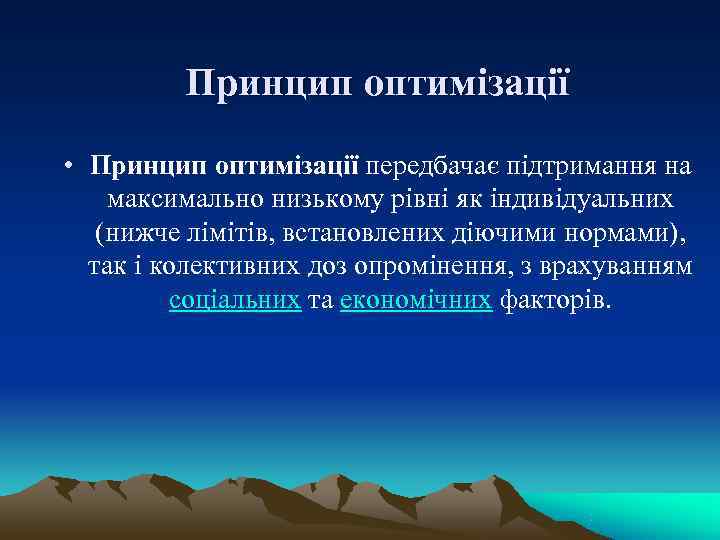 Принцип оптимізації

• Принцип оптимізації передбачає підтримання на максимально низькому рівні як індивідуальних (нижче лімітів, встановлених діючими нормами), так і колективних доз опромінення, з врахуванням соціальних та економічних факторів.